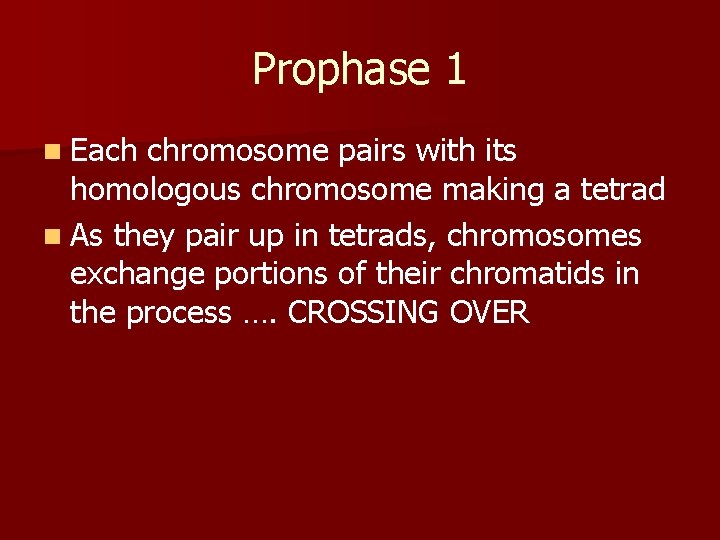 Prophase 1

- Each chromosome pairs with its homologous chromosome making a tetrad
- As they pair up in tetrads, chromosomes exchange portions of their chromatids in the process …. CROSSING OVER